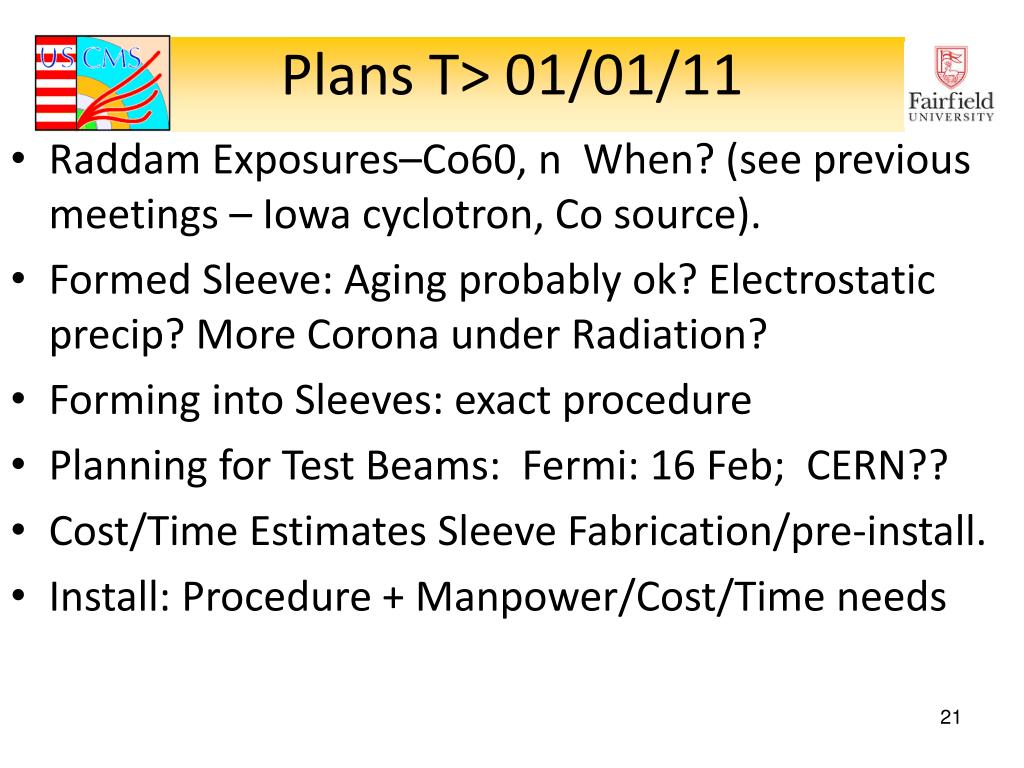 US CMS

Plans T> 01/01/11

Fairfield UNIVERSITY

• Raddam Exposures–Co60, n When? (see previous meetings – Iowa cyclotron, Co source).
• Formed Sleeve: Aging probably ok? Electrostatic precip? More Corona under Radiation?
• Forming into Sleeves: exact procedure
• Planning for Test Beams: Fermi: 16 Feb; CERN??
• Cost/Time Estimates Sleeve Fabrication/pre-install.
• Install: Procedure + Manpower/Cost/Time needs

21